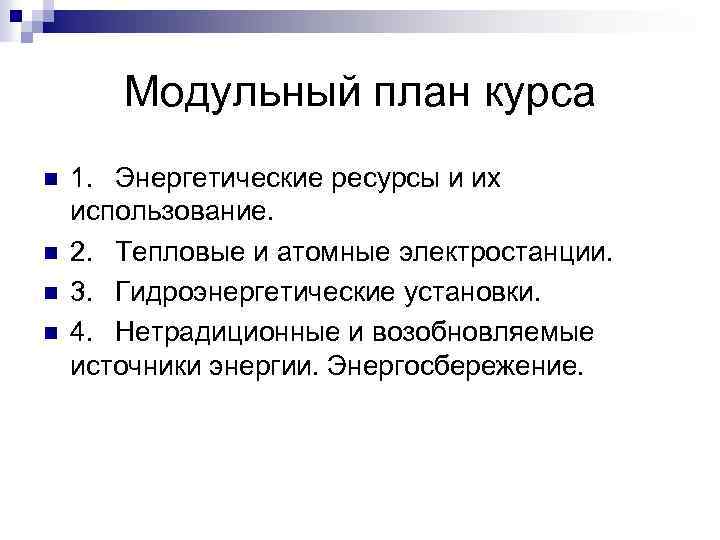 Модульный план курса

1. Энергетические ресурсы и их использование.

2. Тепловые и атомные электростанции.

3. Гидроэнергетические установки.

4. Нетрадиционные и возобновляемые источники энергии. Энергосбережение.